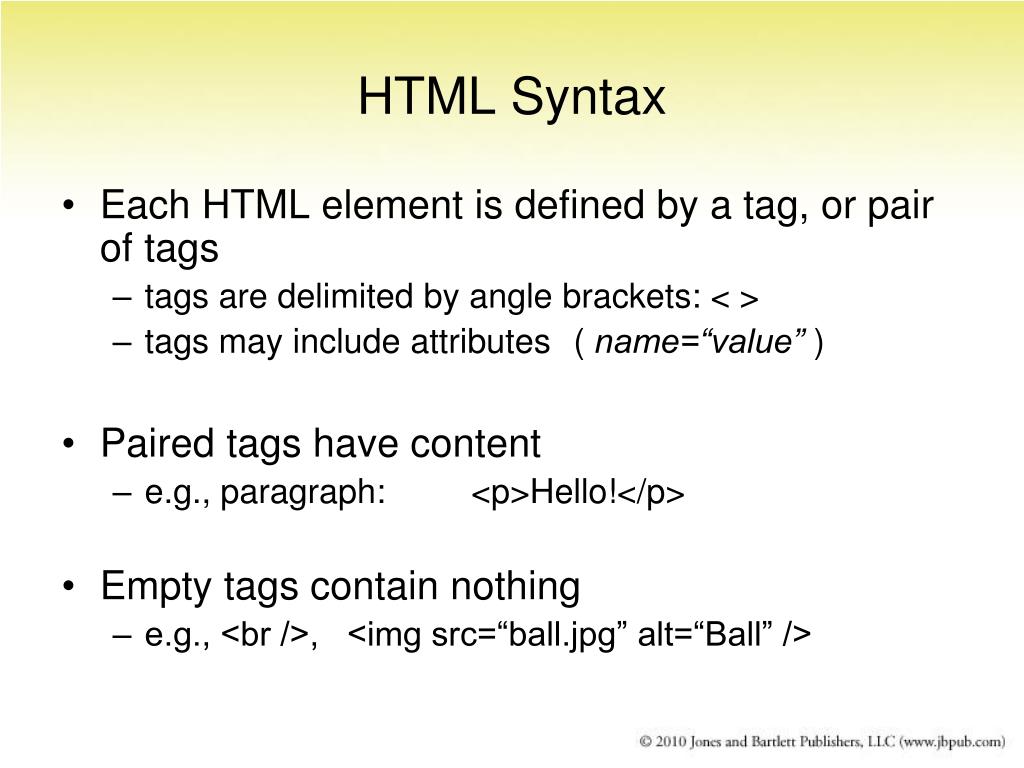 HTML Syntax

• Each HTML element is defined by a tag, or pair of tags
– tags are delimited by angle brackets: < >
– tags may include attributes ( name=“value” )

• Paired tags have content
– e.g., paragraph: <p>Hello!</p>

• Empty tags contain nothing
– e.g., <br />, <img src=“ball.jpg” alt=“Ball” />

© 2010 Jones and Bartlett Publishers, LLC (www.jbpub.com)